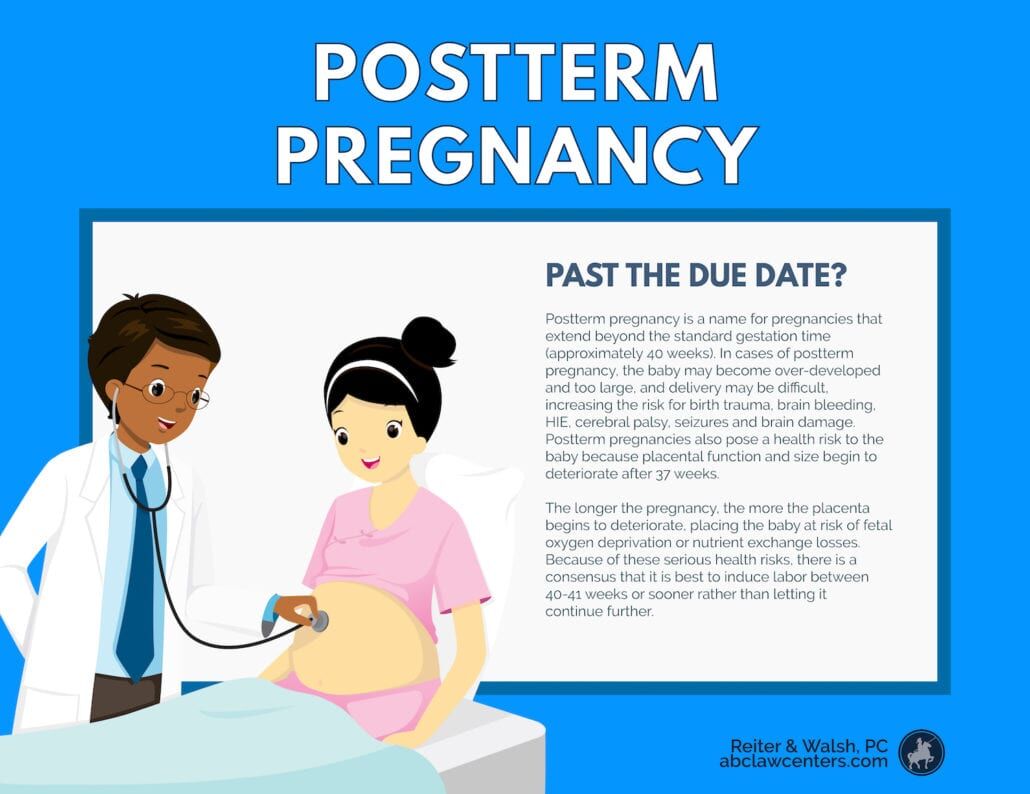 POSTTERM PREGNANCY

PAST THE DUE DATE?

Postterm pregnancy is a name for pregnancies that extend beyond the standard gestation time (approximately 40 weeks). In cases of postterm pregnancy, the baby may become over-developed and too large, and delivery may be difficult, increasing the risk for birth trauma, brain bleeding, HIE, cerebral palsy, seizures and brain damage. Postterm pregnancies also pose a health risk to the baby because placental function and size begin to deteriorate after 37 weeks.

The longer the pregnancy, the more the placenta begins to deteriorate, placing the baby at risk of fetal oxygen deprivation or nutrient exchange losses. Because of these serious health risks, there is a consensus that it is best to induce labor between 40-41 weeks or sooner rather than letting it continue further.

Reiter & Walsh, PC
abclawcenters.com